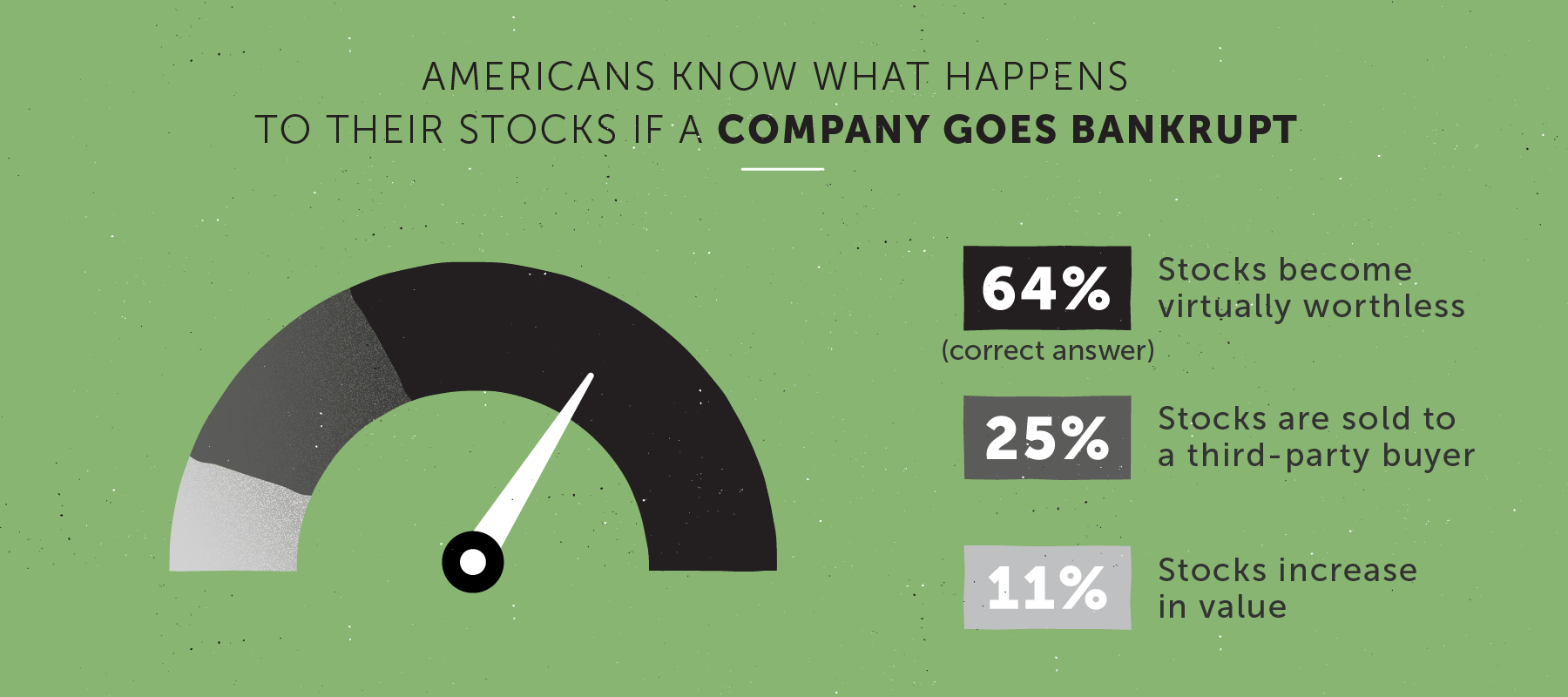 AMERICANS KNOW WHAT HAPPENS TO THEIR STOCKS IF A COMPANY GOES BANKRUPT

64% Stocks become virtually worthless
(correct answer)

25% Stocks are sold to a third-party buyer

11% Stocks increase in value